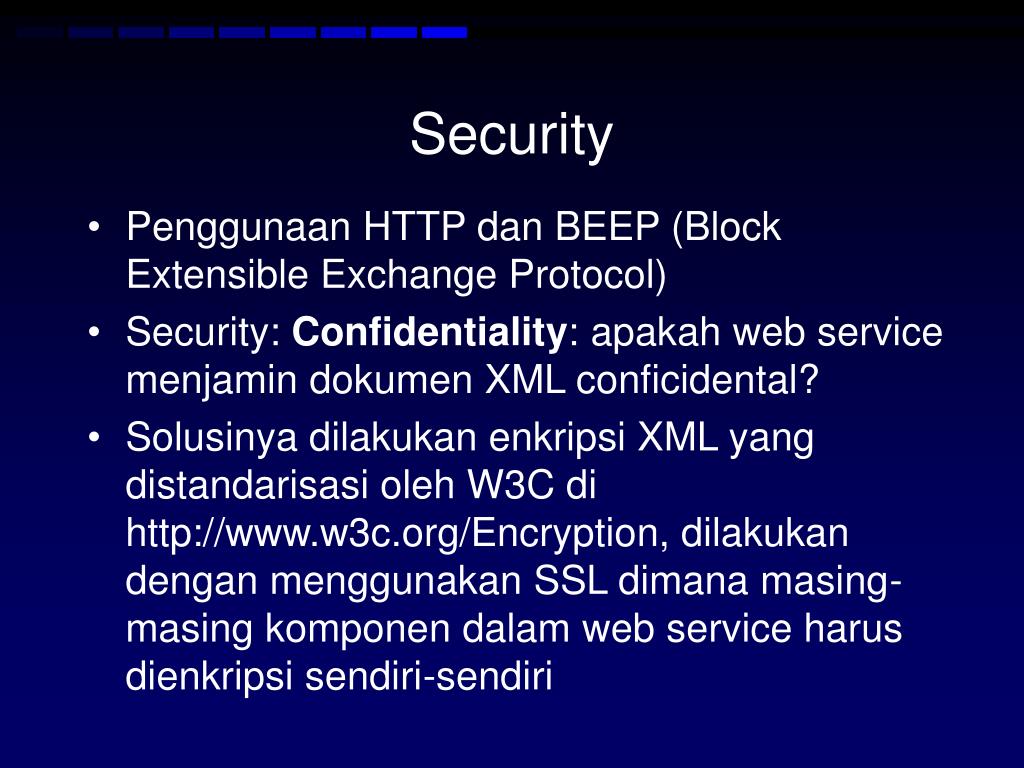 Security

• Penggunaan HTTP dan BEEP (Block Extensible Exchange Protocol)
• Security: **Confidentiality**: apakah web service menjamin dokumen XML conficidental?
• Solusinya dilakukan enkripsi XML yang distandarisasi oleh W3C di http://www.w3c.org/Encryption, dilakukan dengan menggunakan SSL dimana masing-masing komponen dalam web service harus dienkripsi sendiri-sendiri